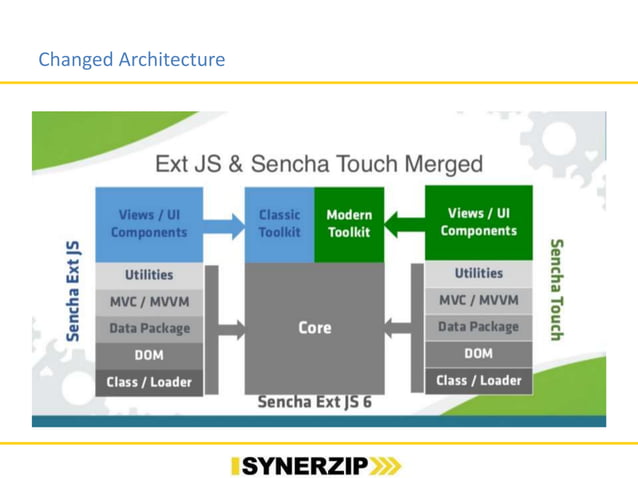 Changed Architecture

Ext JS & Sencha Touch Merged

Sencha Ext JS

Views / UI Components

Utilities

MVC / MVVM

Data Package

DOM

Class / Loader

Classic Toolkit

Modern Toolkit

Core

Sencha Ext JS 6

Views / UI Components

Utilities

MVC / MVVM

Data Package

DOM

Class / Loader

Sencha Touch

SYNERZIP